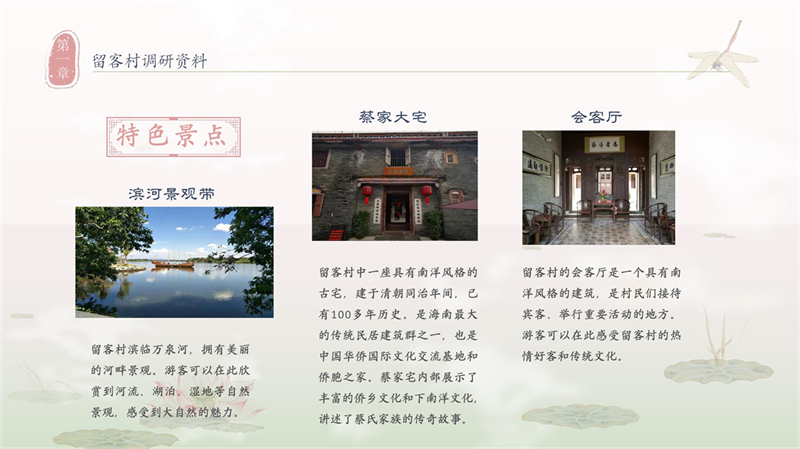 第一章

留客村调研资料

特色景点

滨河景观带

留客村滨临万泉河，拥有美丽的河畔景观。游客可以在此欣赏到河流、湖泊、湿地等自然景观，感受到大自然的魅力。

蔡家大宅

留客村中一座具有南洋风格的古宅，建于清朝同治年间，已有100多年历史。是海南最大的传统民居建筑群之一，也是中国华侨国际文化交流基地和侨胞之家。蔡家宅内部展示了丰富的侨乡文化和下南洋文化，讲述了蔡氏家族的传奇故事。

会客厅

留客村的会客厅是一个具有南洋风格的建筑，是村民们接待宾客、举行重要活动的地方。游客可以在此感受留客村的热情好客和传统文化。